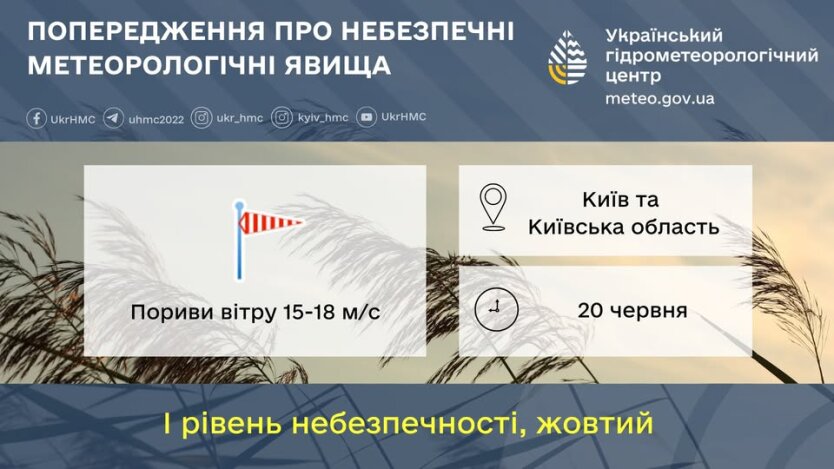 ПОПЕРЕДЖЕННЯ ПРО НЕБЕЗПЕЧНІ МЕТЕОРОЛОГІЧНІ ЯВИЩА

Український гідрометеорологічний центр
meteo.gov.ua

UkrHMC uhmc2022 ukr_hmc kyiv_hmc UkrHMC

Пориви вітру 15-18 м/с

Київ та Київська область

20 червня

I рівень небезпечності, жовтий